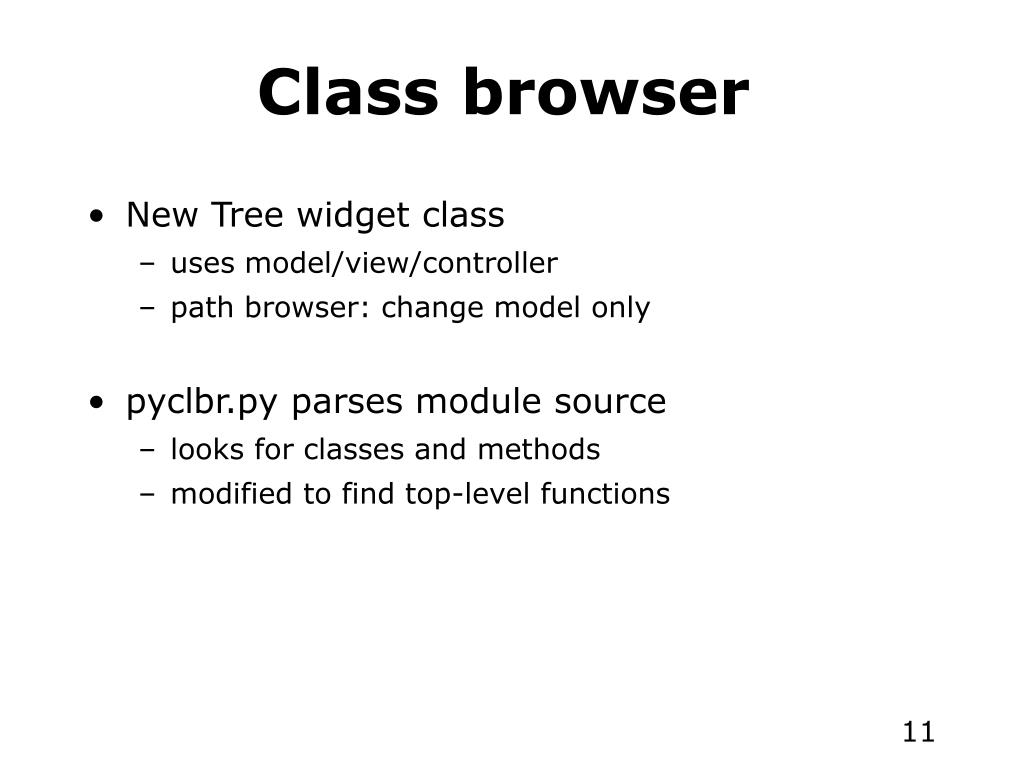 Class browser

• New Tree widget class
  – uses model/view/controller
  – path browser: change model only

• pyclbr.py parses module source
  – looks for classes and methods
  – modified to find top-level functions

11